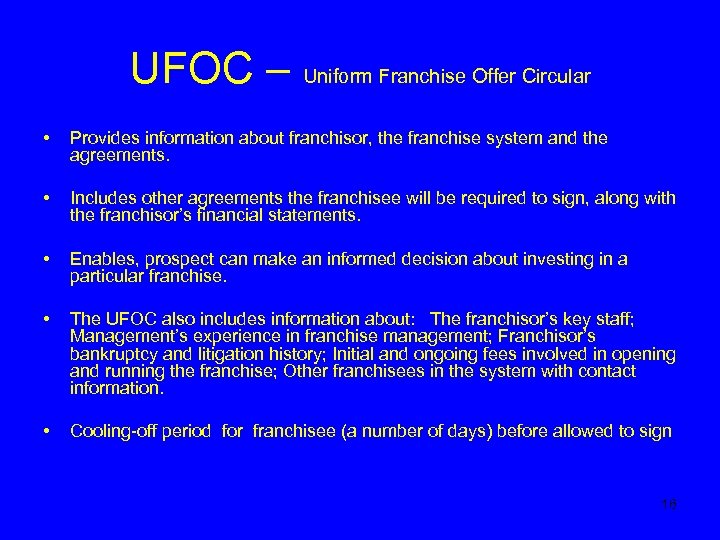 UFOC – Uniform Franchise Offer Circular

• Provides information about franchisor, the franchise system and the agreements.

• Includes other agreements the franchisee will be required to sign, along with the franchisor's financial statements.

• Enables, prospect can make an informed decision about investing in a particular franchise.

• The UFOC also includes information about: The franchisor's key staff; Management's experience in franchise management; Franchisor's bankruptcy and litigation history; Initial and ongoing fees involved in opening and running the franchise; Other franchisees in the system with contact information.

• Cooling-off period for franchisee (a number of days) before allowed to sign

16